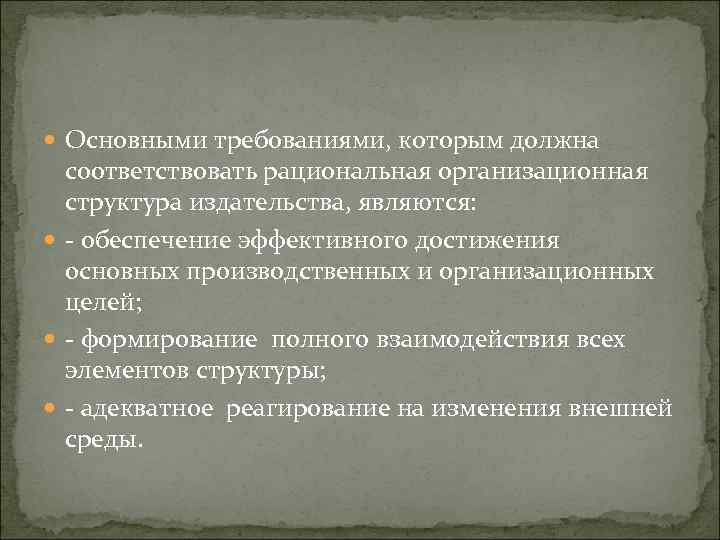 Основными требованиями, которым должна соответствовать рациональная организационная структура издательства, являются:

- обеспечение эффективного достижения основных производственных и организационных целей;

- формирование полного взаимодействия всех элементов структуры;

- адекватное реагирование на изменения внешней среды.